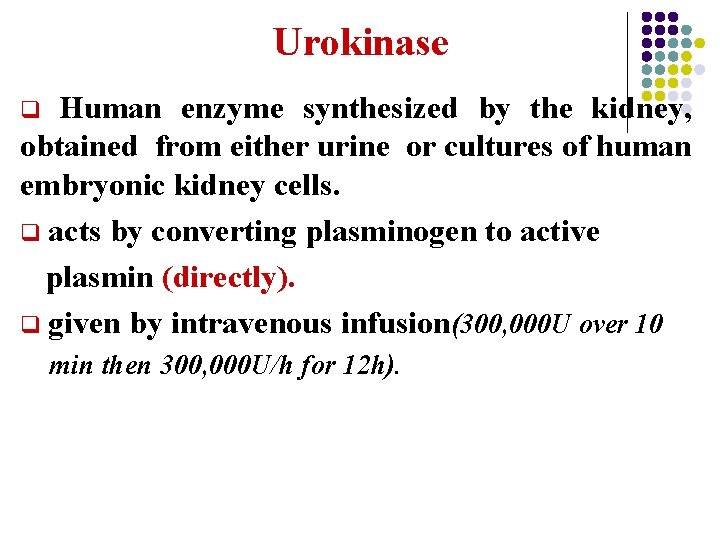 Urokinase

❑ Human enzyme synthesized by the kidney, obtained from either urine or cultures of human embryonic kidney cells.

❑ acts by converting plasminogen to active plasmin (directly).

❑ given by intravenous infusion(300,000U over 10 min then 300,000U/h for 12h).